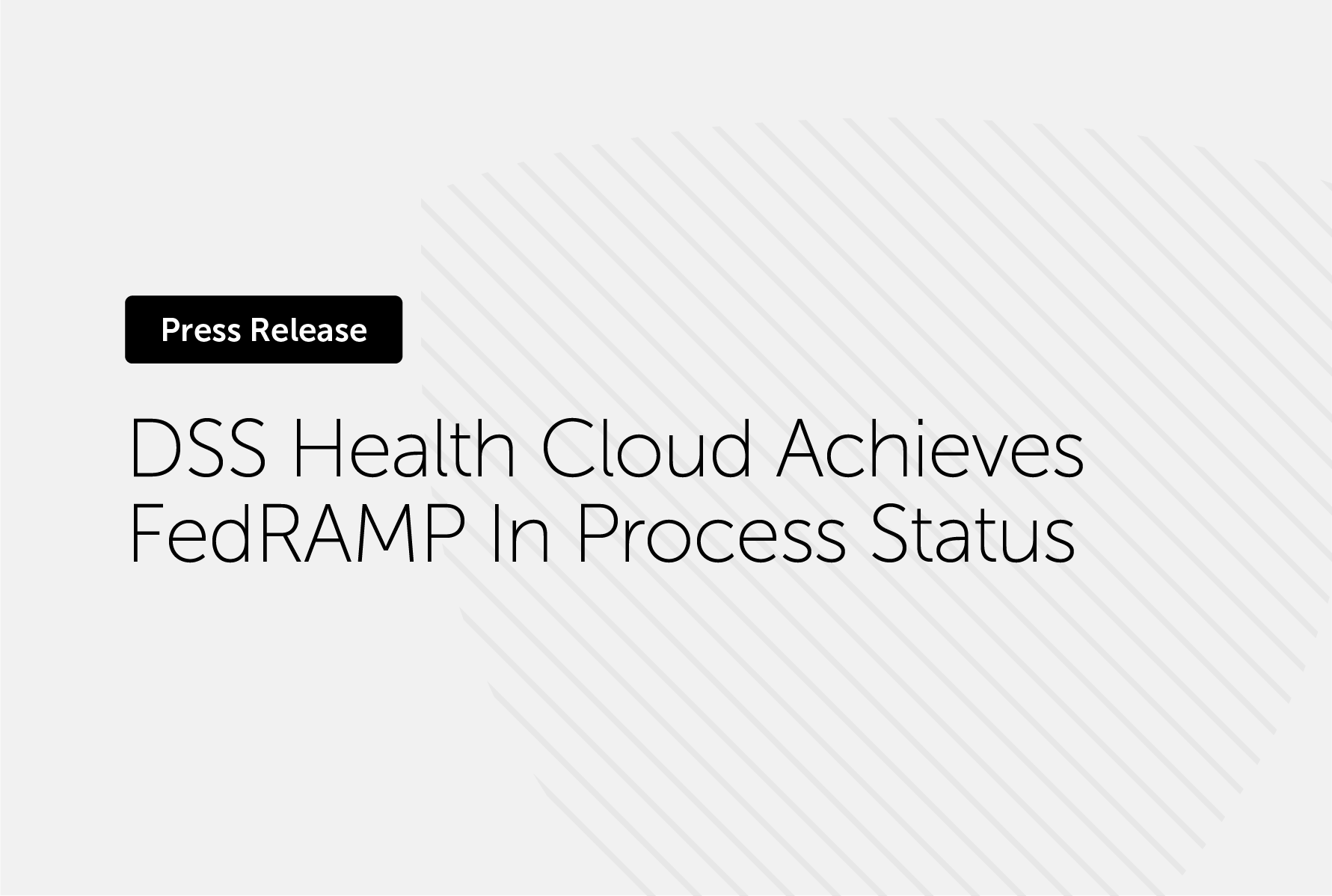 Press Release

DSS Health Cloud Achieves FedRAMP In Process Status